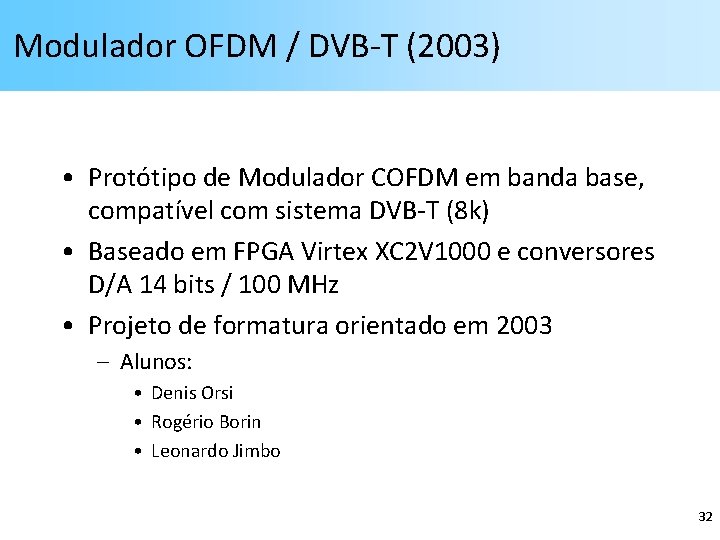 Modulador OFDM / DVB-T (2003)

• Protótipo de Modulador COFDM em banda base, compatível com sistema DVB-T (8k)
• Baseado em FPGA Virtex XC2V1000 e conversores D/A 14 bits / 100 MHz
• Projeto de formatura orientado em 2003
– Alunos:
• Denis Orsi
• Rogério Borin
• Leonardo Jimbo

32